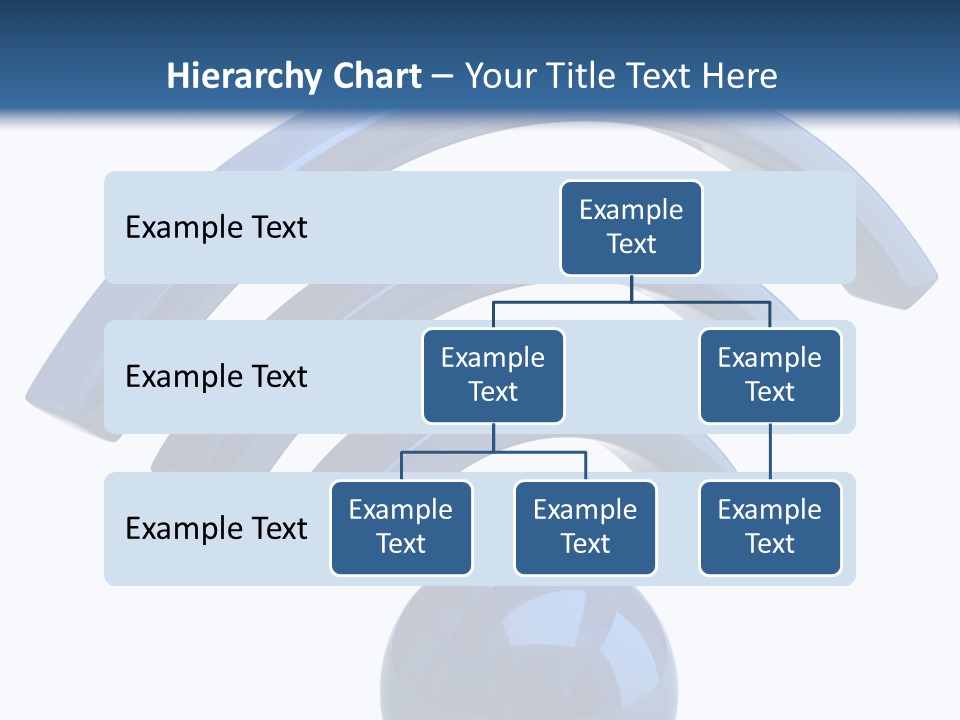 Hierarchy Chart – Your Title Text Here

Example Text

Example Text

Example Text

Example Text

Example Text

Example Text

Example Text

Example Text

Example Text